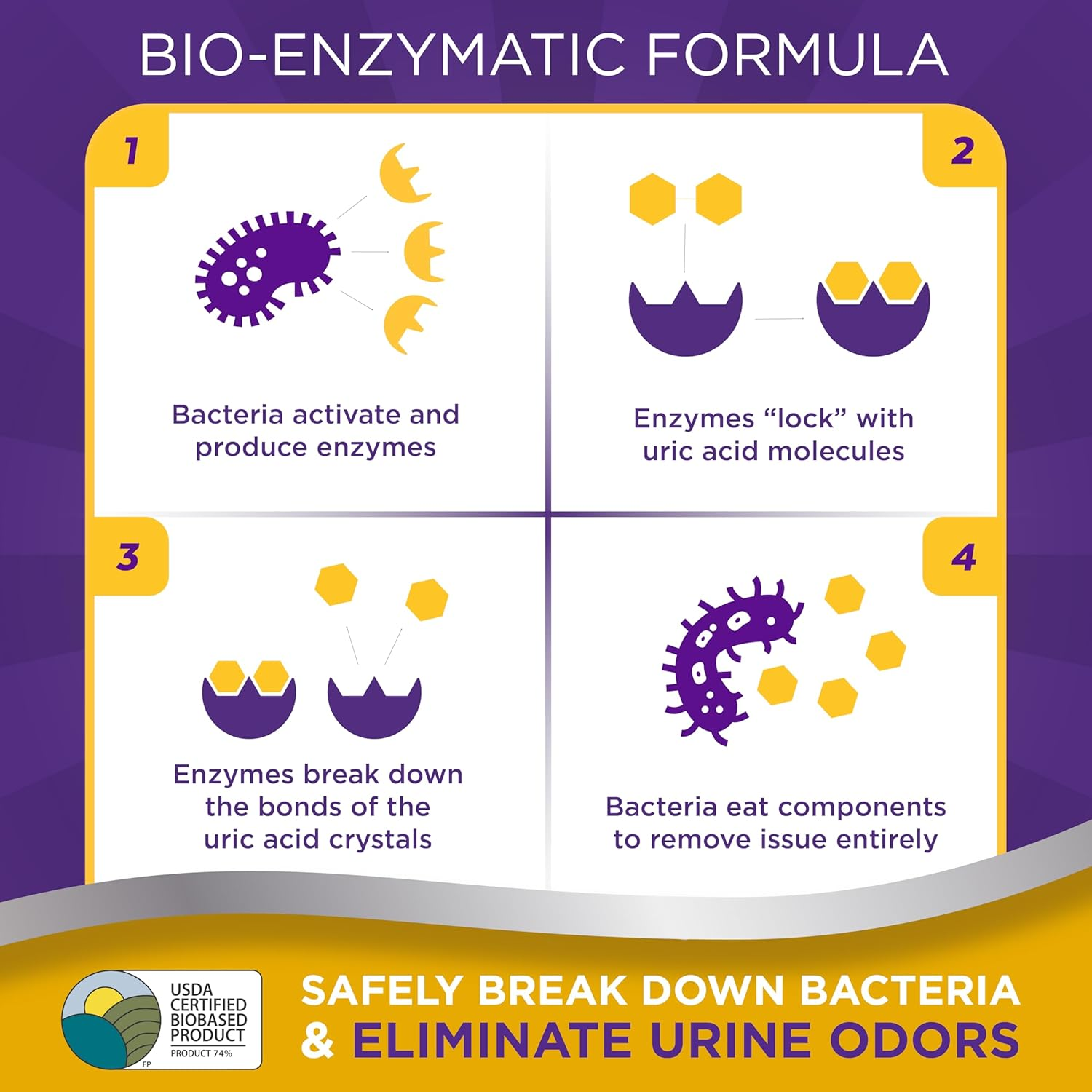 BIO-ENZYMATIC FORMULA

1

Bacteria activate and produce enzymes

2

Enzymes “lock” with uric acid molecules

3

Enzymes break down the bonds of the uric acid crystals

4

Bacteria eat components to remove issue entirely

USDA CERTIFIED BIOBASED PRODUCT
PRODUCT 74%
FP

SAFELY BREAK DOWN BACTERIA & ELIMINATE URINE ODORS